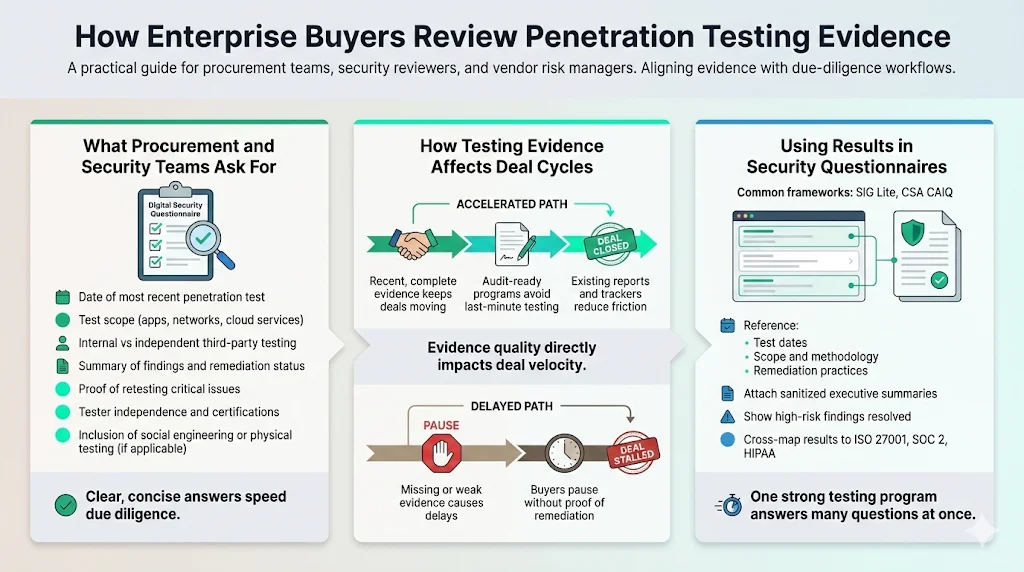 How Enterprise Buyers Review Penetration Testing Evidence

A practical guide for procurement teams, security reviewers, and vendor risk managers. Aligning evidence with due-diligence workflows.

What Procurement and Security Teams Ask For

Digital Security Questionnaire

Date of most recent penetration test

Test scope (apps, networks, cloud services)

Internal vs independent third-party testing

Summary of findings and remediation status

Proof of retesting critical issues

Tester independence and certifications

Inclusion of social engineering or physical testing (if applicable)

Clear, concise answers speed due diligence.

How Testing Evidence Affects Deal Cycles

ACCELERATED PATH

DEAL CLOSED

Recent, complete evidence keeps deals moving

Audit-ready programs avoid last-minute testing

Existing reports and trackers reduce friction

Evidence quality directly impacts deal velocity.

DELAYED PATH

PAUSE

DEAL STALLED

Missing or weak evidence causes delays

Buyers pause without proof of remediation

Using Results in Security Questionnaires

Common frameworks: SIG Lite, CSA CAIQ

Reference:
• Test dates
• Scope and methodology
• Remediation practices

Attach sanitized executive summaries

Show high-risk findings resolved

Cross-map results to ISO 27001, SOC 2, HIPAA

One strong testing program answers many questions at once.